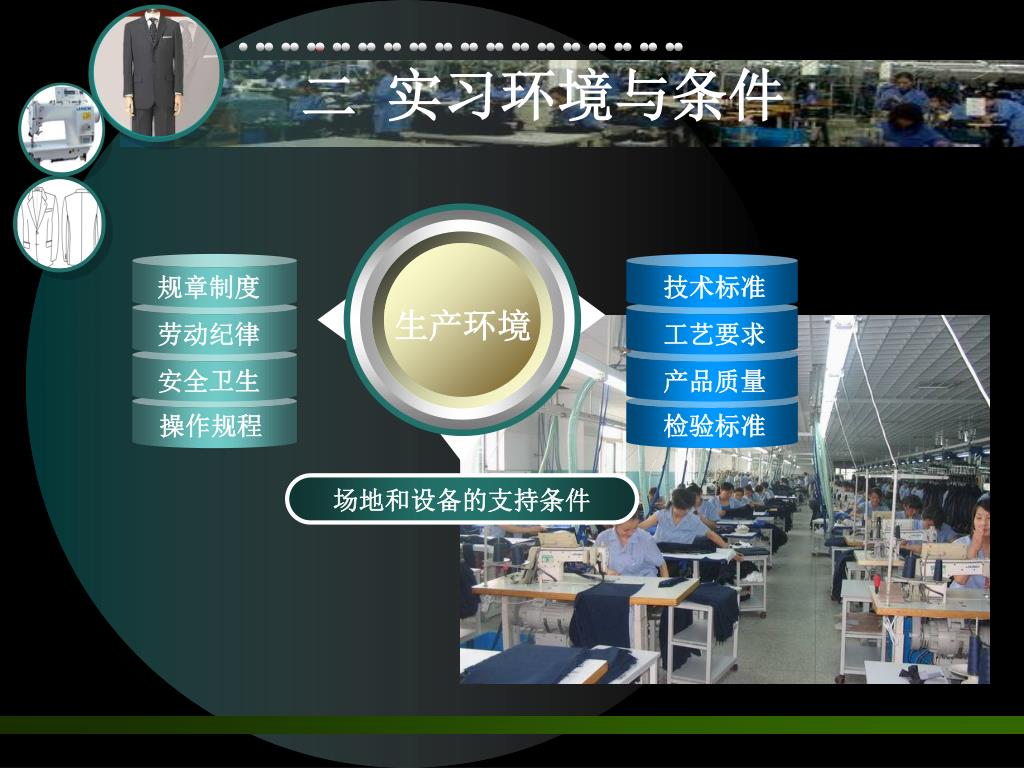 二 实习环境与条件

规章制度
劳动纪律
安全卫生
操作规程

生产环境

技术标准
工艺要求
产品质量
检验标准

场地和设备的支持条件